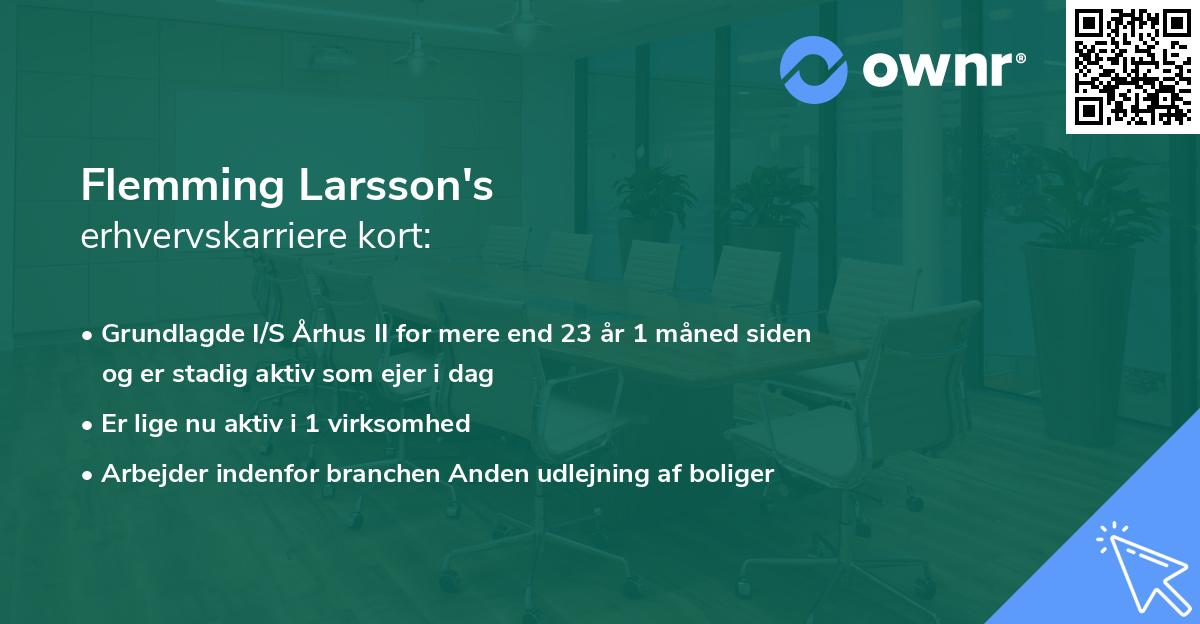 ownr®

Flemming Larsson's
erhvervskarriere kort:

• Grundlagde I/S Århus II for mere end 23 år 1 måned siden og er stadig aktiv som ejer i dag
• Er lige nu aktiv i 1 virksomhed
• Arbejder indenfor branchen Anden udlejning af boliger